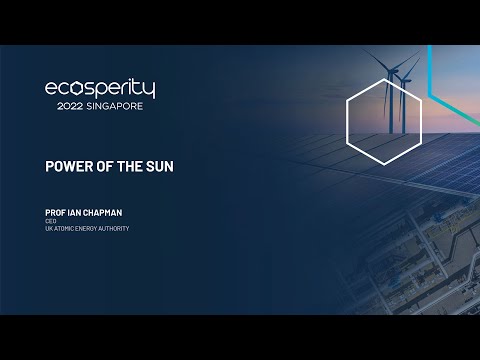 ecosperity
2022 SINGAPORE

POWER OF THE SUN

PROF IAN CHAPMAN
CEO
UK ATOMIC ENERGY AUTHORITY